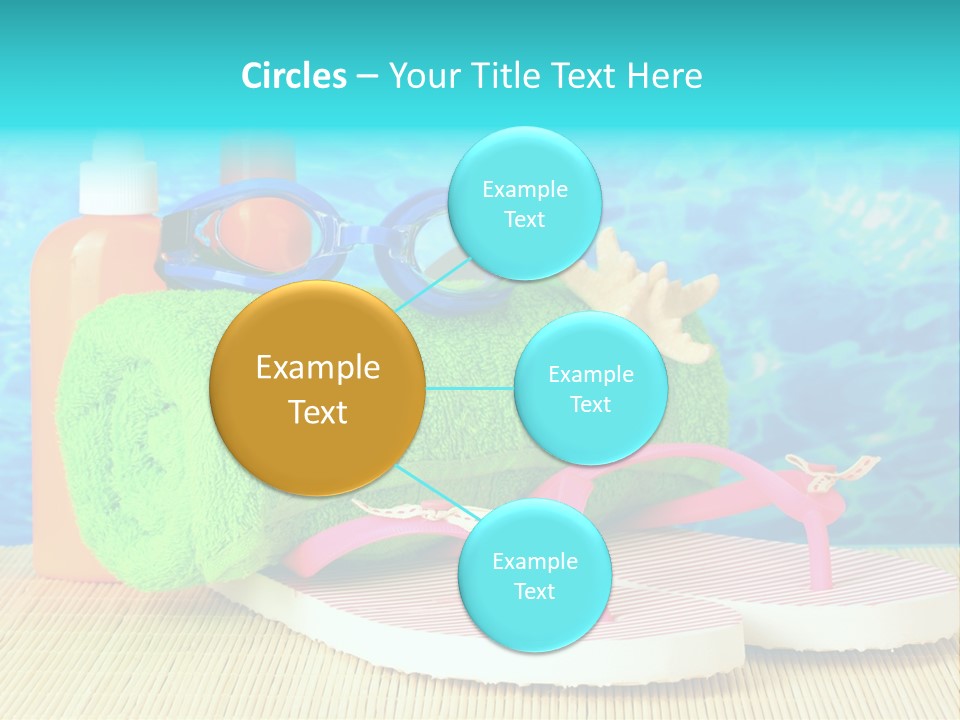 Circles – Your Title Text Here

Example Text

Example Text

Example Text

Example Text